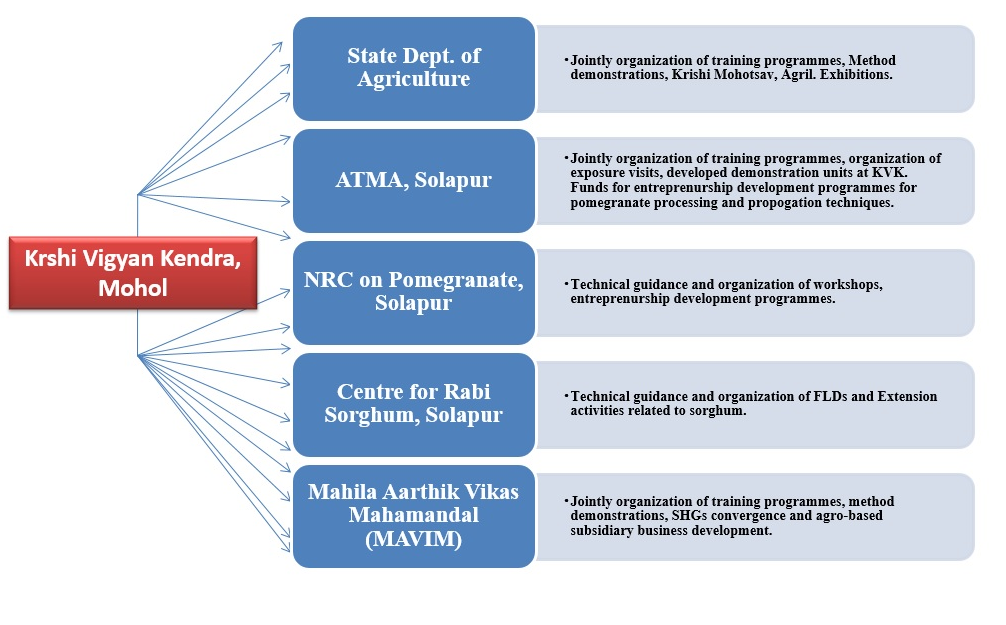 Krshi Vigyan Kendra, Mohol

State Dept. of Agriculture

• Jointly organization of training programmes, Method demonstrations, Krishi Mohotsav, Agril. Exhibitions.

ATMA, Solapur

• Jointly organization of training programmes, organization of exposure visits, developed demonstration units at KVK. Funds for entreprenurship development programmes for pomegranate processing and propogation techniques.

NRC on Pomegranate, Solapur

• Technical guidance and organization of workshops, entreprenurship development programmes.

Centre for Rabi Sorghum, Solapur

• Technical guidance and organization of FLDs and Extension activities related to sorghum.

Mahila Aarthik Vikas Mahamandal (MAVIM)

• Jointly organization of training programmes, method demonstrations, SHGs convergence and agro-based subsidiary business development.